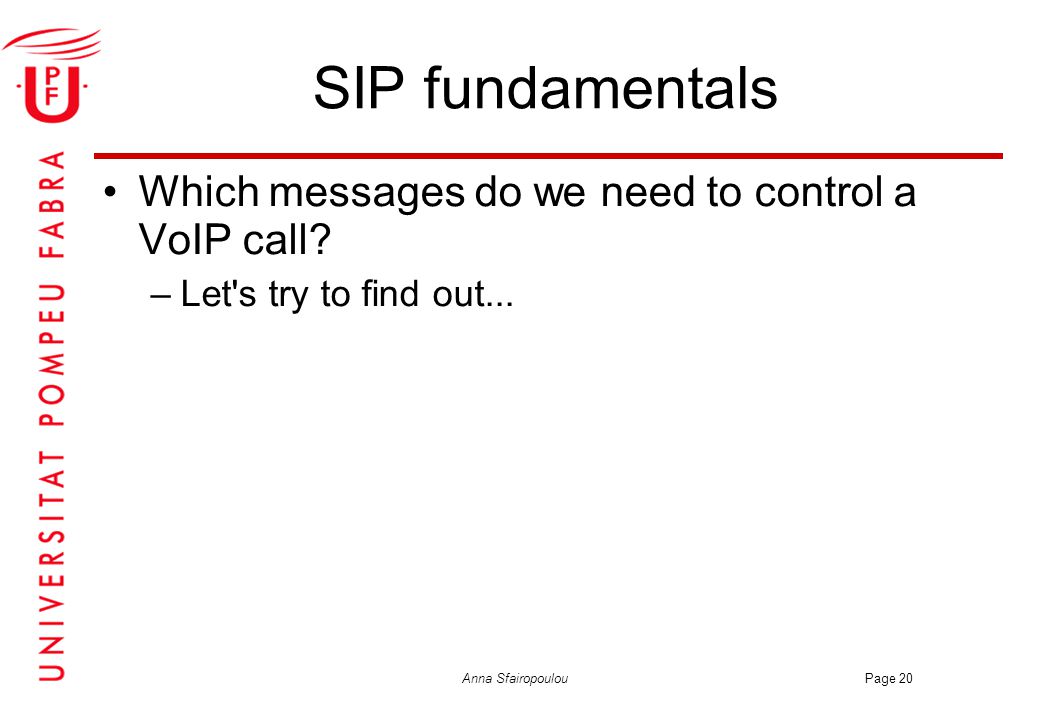 UPF

UNIVERSITAT POMPEU FABRA

SIP fundamentals

• Which messages do we need to control a VoIP call?
– Let's try to find out...

Anna Sfairopoulou

Page 20